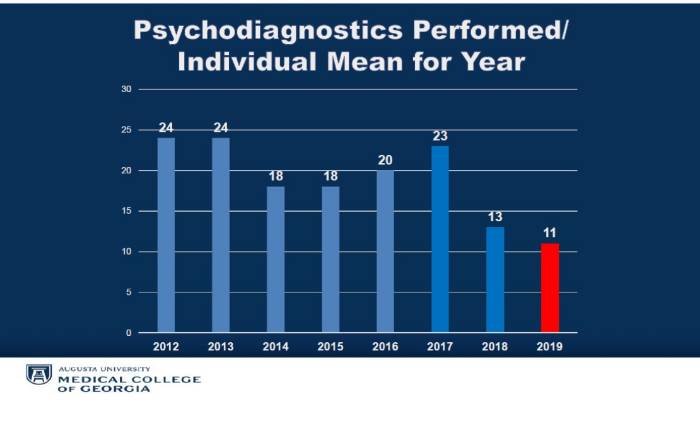 Psychodiagnostics Performed/
Individual Mean for Year

30
25
20
15
10
5
0

24
24
18
18
20
23
13
11

2012
2013
2014
2015
2016
2017
2018
2019

AUGUSTA UNIVERSITY
MEDICAL COLLEGE
OF GEORGIA